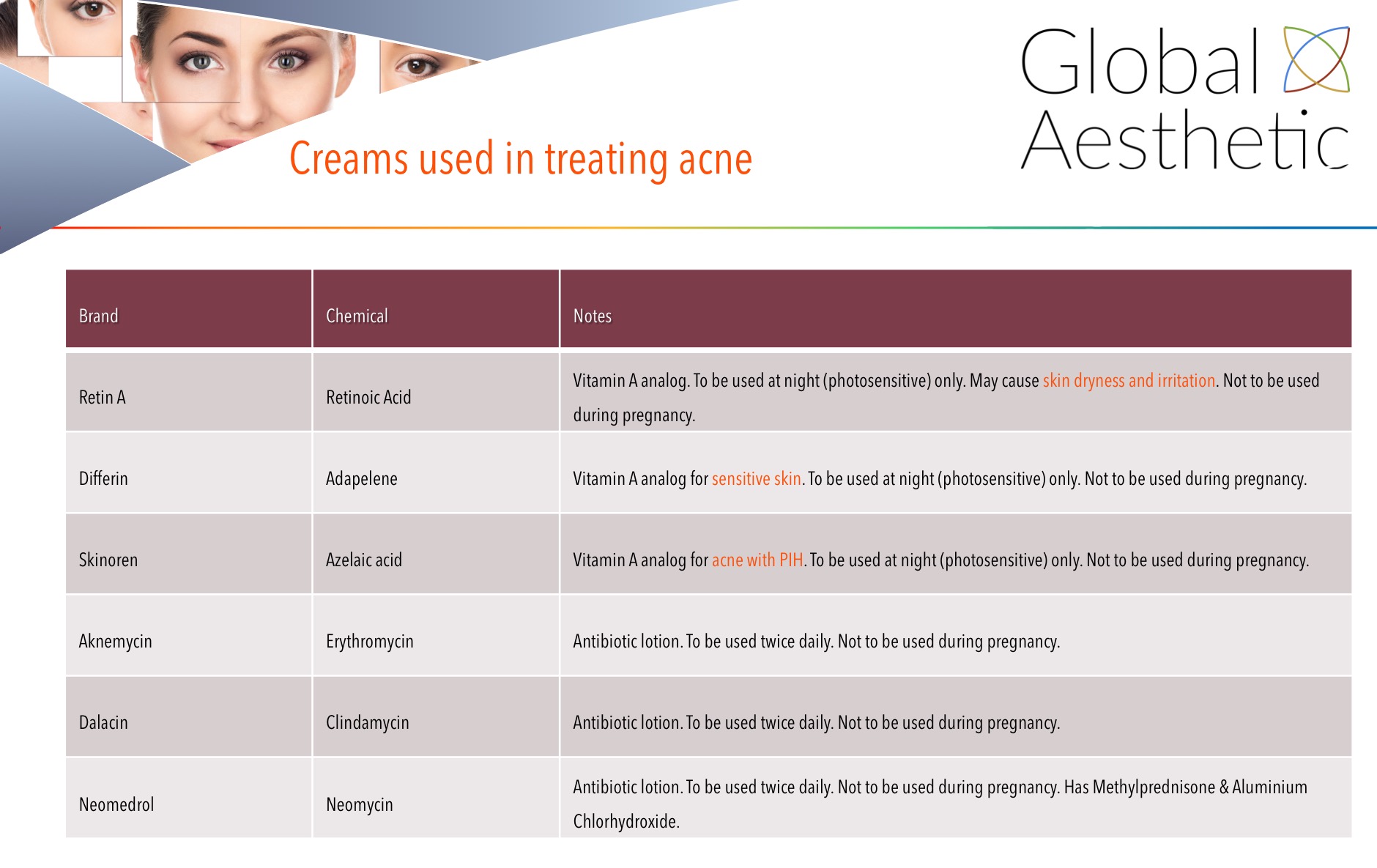 Global Aesthetic

Creams used in treating acne

| Brand | Chemical | Notes |
|---|---|---|
| Retin A | Retinoic Acid | Vitamin A analog. To be used at night (photosensitive) only. May cause skin dryness and irritation. Not to be used during pregnancy. |
| Differin | Adapelene | Vitamin A analog for sensitive skin. To be used at night (photosensitive) only. Not to be used during pregnancy. |
| Skinoren | Azelaic acid | Vitamin A analog for acne with PIH. To be used at night (photosensitive) only. Not to be used during pregnancy. |
| Aknemycin | Erythromycin | Antibiotic lotion. To be used twice daily. Not to be used during pregnancy. |
| Dalacin | Clindamycin | Antibiotic lotion. To be used twice daily. Not to be used during pregnancy. |
| Neomedrol | Neomycin | Antibiotic lotion. To be used twice daily. Not to be used during pregnancy. Has Methylprednisone & Aluminium Chlorhydroxide. |